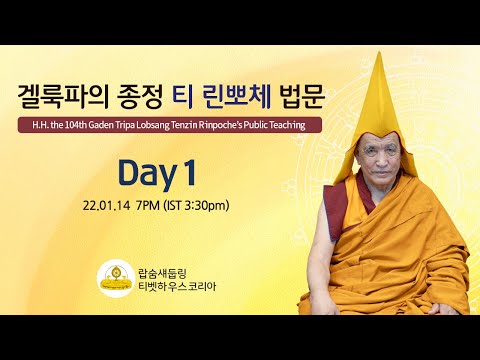 겔룩파의 종정 티 린뽀체 법문

H.H. the 104th Gaden Tripa Lobsang Tenzin Rinpoche's Public Teaching

Day 1

22.01.14 7PM (IST 3:30pm)

랍숨섀둡링
티벳하우스코리아